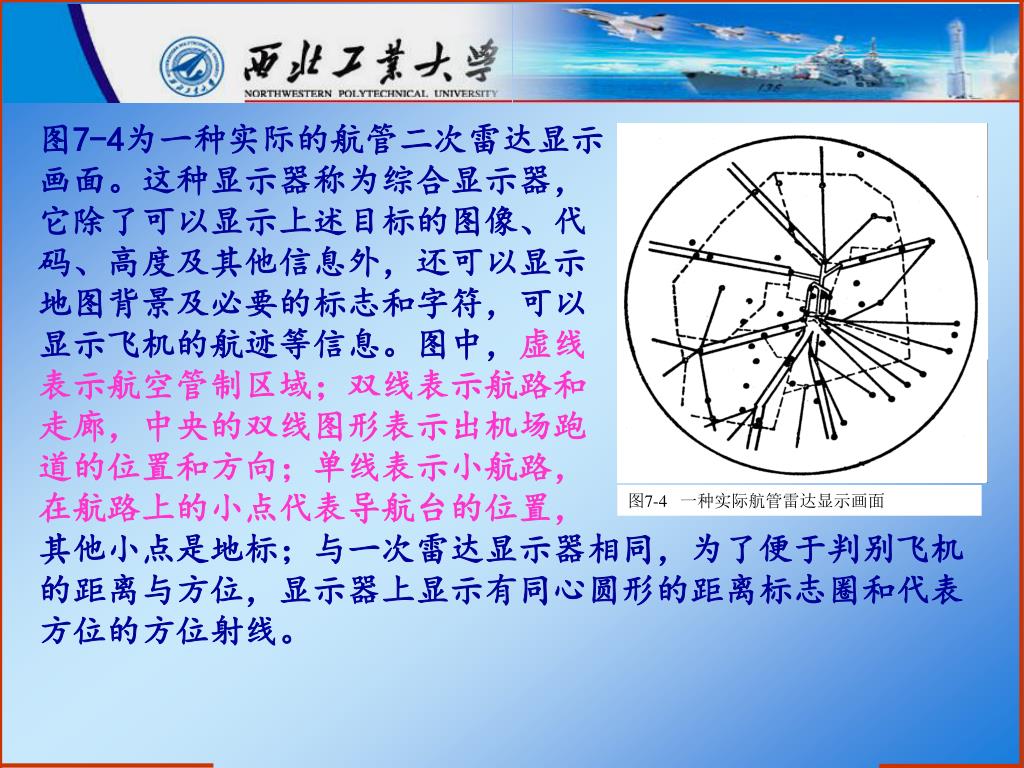 西北工業大學
NORTHWESTERN POLYTECHNICAL UNIVERSITY

图7-4为一种实际的航管二次雷达显示画面。这种显示器称为综合显示器，它除了可以显示上述目标的图像、代码、高度及其他信息外，还可以显示地图背景及必要的标志和字符，可以显示飞机的航迹等信息。图中，虚线表示航空管制区域；双线表示航路和走廊，中央的双线图形表示出机场跑道的位置和方向；单线表示小航路，在航路上的小点代表导航台的位置，其他小点是地标；与一次雷达显示器相同，为了便于判别飞机的距离与方位，显示器上显示有同心圆形的距离标志圈和代表方位的方位射线。

图7-4 一种实际航管雷达显示画面